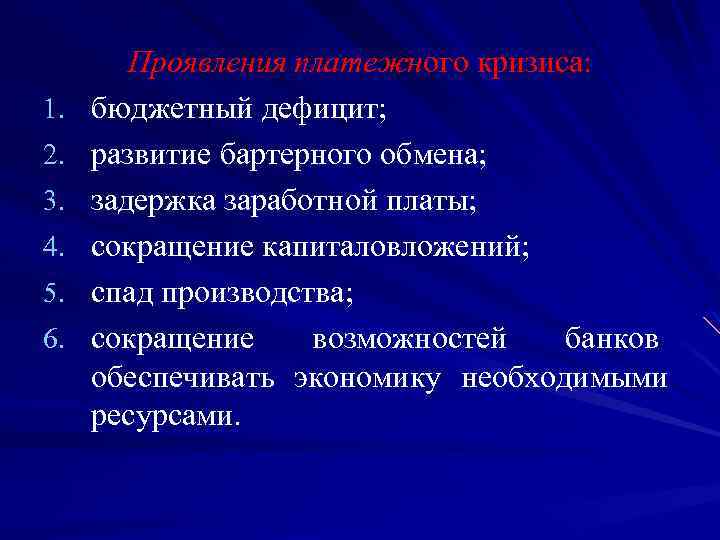 Проявления платежного кризиса:

1. бюджетный дефицит;
2. развитие бартерного обмена;
3. задержка заработной платы;
4. сокращение капиталовложений;
5. спад производства;
6. сокращение возможностей банков обеспечивать экономику необходимыми ресурсами.